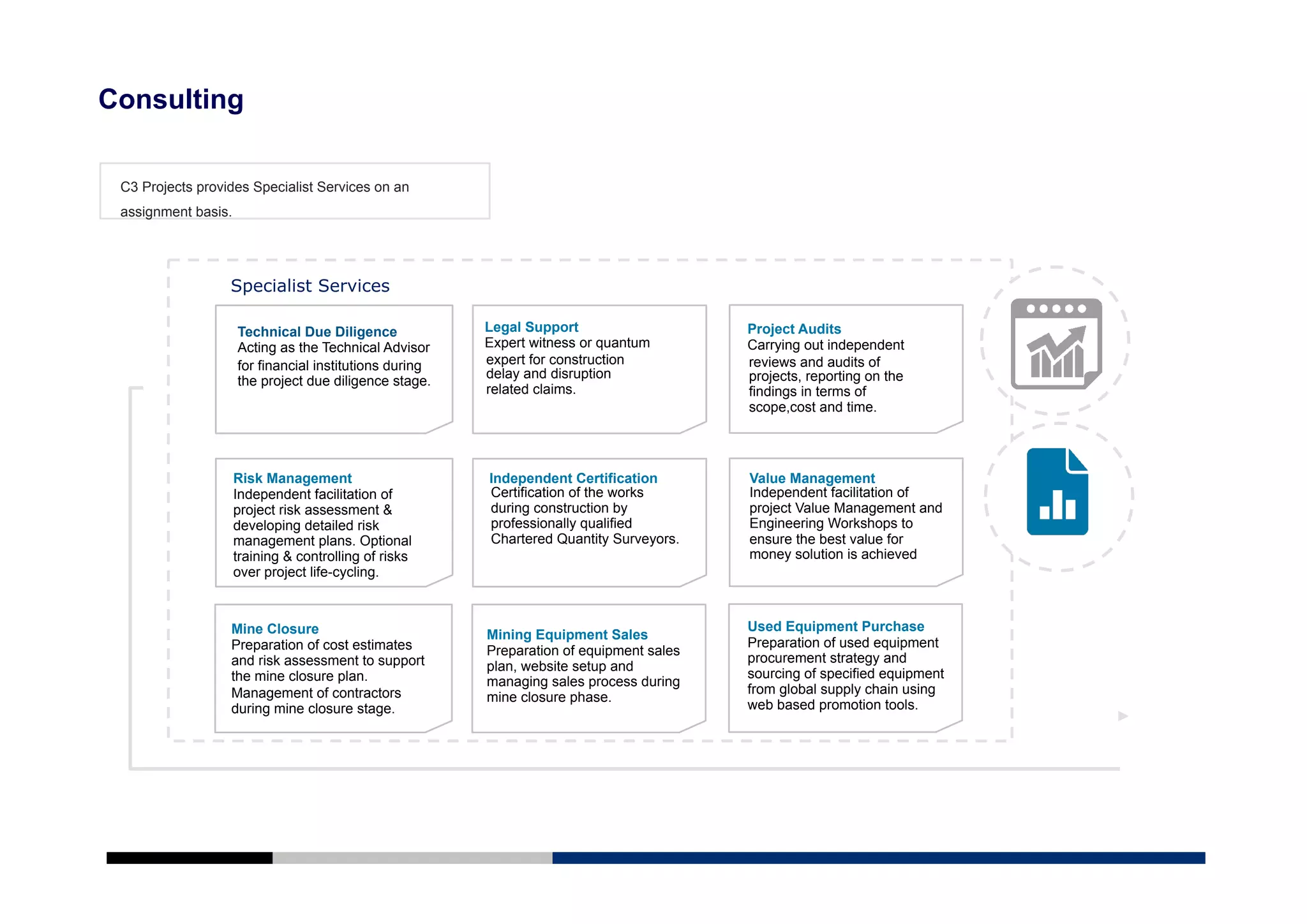 Consulting

C3 Projects provides Specialist Services on an assignment basis.

Specialist Services

Technical Due Diligence
Acting as the Technical Advisor for financial institutions during the project due diligence stage.

Legal Support
Expert witness or quantum expert for construction delay and disruption related claims.

Project Audits
Carrying out independent reviews and audits of projects, reporting on the findings in terms of scope,cost and time.

Risk Management
Independent facilitation of project risk assessment & developing detailed risk management plans. Optional training & controlling of risks over project life-cycling.

Independent Certification
Certification of the works during construction by professionally qualified Chartered Quantity Surveyors.

Value Management
Independent facilitation of project Value Management and Engineering Workshops to ensure the best value for money solution is achieved

Mine Closure
Preparation of cost estimates and risk assessment to support the mine closure plan. Management of contractors during mine closure stage.

Mining Equipment Sales
Preparation of equipment sales plan, website setup and managing sales process during mine closure phase.

Used Equipment Purchase
Preparation of used equipment procurement strategy and sourcing of specified equipment from global supply chain using web based promotion tools.